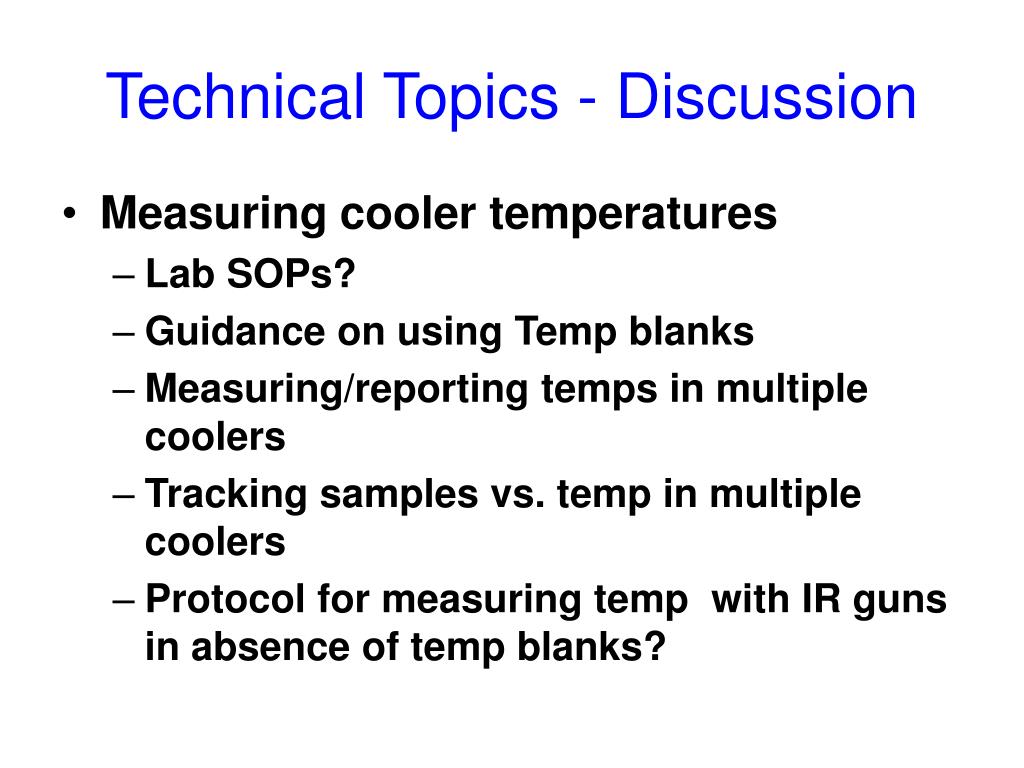 Technical Topics - Discussion

• Measuring cooler temperatures
– Lab SOPs?
– Guidance on using Temp blanks
– Measuring/reporting temps in multiple coolers
– Tracking samples vs. temp in multiple coolers
– Protocol for measuring temp with IR guns in absence of temp blanks?